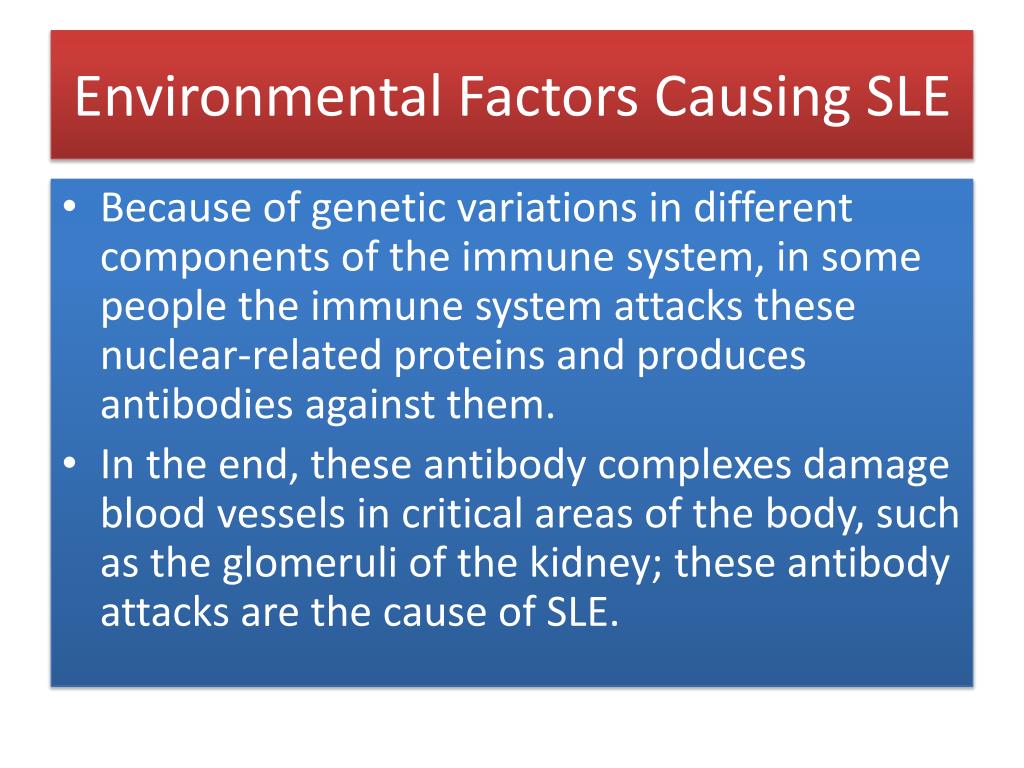 Environmental Factors Causing SLE

• Because of genetic variations in different components of the immune system, in some people the immune system attacks these nuclear-related proteins and produces antibodies against them.
• In the end, these antibody complexes damage blood vessels in critical areas of the body, such as the glomeruli of the kidney; these antibody attacks are the cause of SLE.